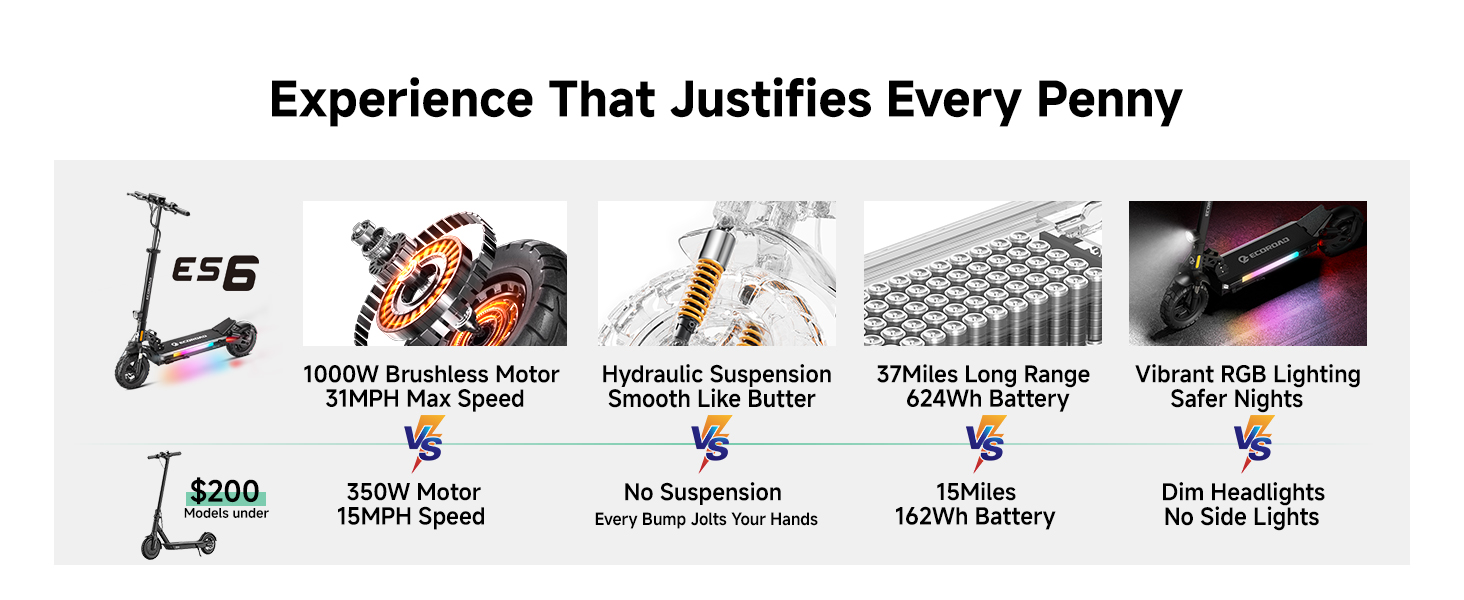 Experience That Justifies Every Penny

ES6

ECOROAD

1000W Brushless Motor
31MPH Max Speed

Hydraulic Suspension
Smooth Like Butter

37Miles Long Range
624Wh Battery

ECOROAD

Vibrant RGB Lighting
Safer Nights

VS

VS

VS

VS

$200
Models under

350W Motor
15MPH Speed

No Suspension
Every Bump Jolts Your Hands

15Miles
162Wh Battery

Dim Headlights
No Side Lights